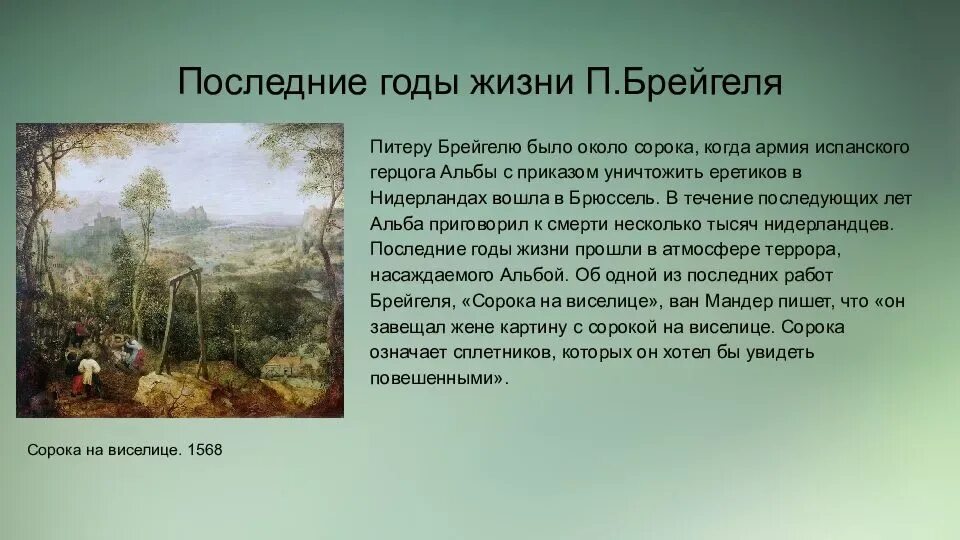 Последние годы жизни П.Брейгеля

Питеру Брейгелю было около сорока, когда армия испанского герцога Альбы с приказом уничтожить еретиков в Нидерландах вошла в Брюссель. В течение последующих лет Альба приговорил к смерти несколько тысяч нидерландцев. Последние годы жизни прошли в атмосфере террора, насаждаемого Альбой. Об одной из последних работ Брейгеля, «Сорока на виселице», ван Мандер пишет, что «он завещал жене картину с сорокой на виселице. Сорока означает сплетников, которых он хотел бы увидеть повешенными».

Сорока на виселице. 1568